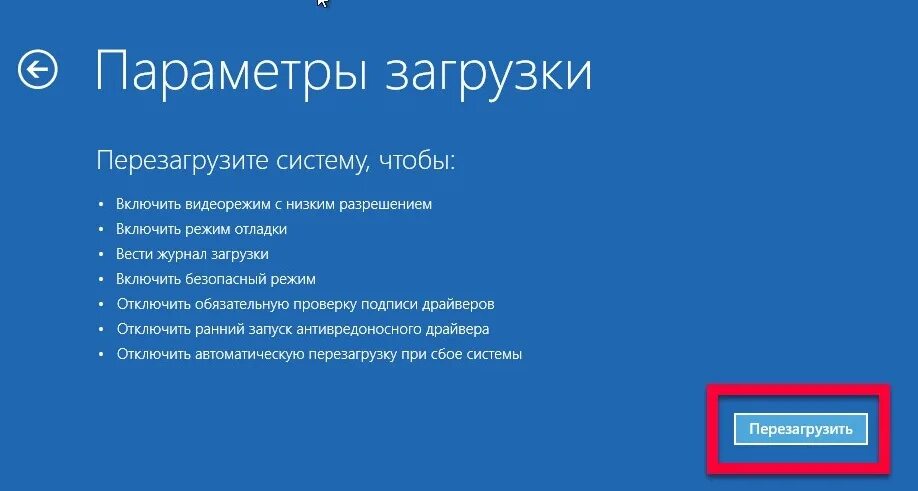 Параметры загрузки

Перезагрузите систему, чтобы:

- Включить видеорежим с низким разрешением
- Включить режим отладки
- Вести журнал загрузки
- Включить безопасный режим
- Отключить обязательную проверку подписи драйверов
- Отключить ранний запуск антивредоносного драйвера
- Отключить автоматическую перезагрузку при сбое системы

Перезагрузить